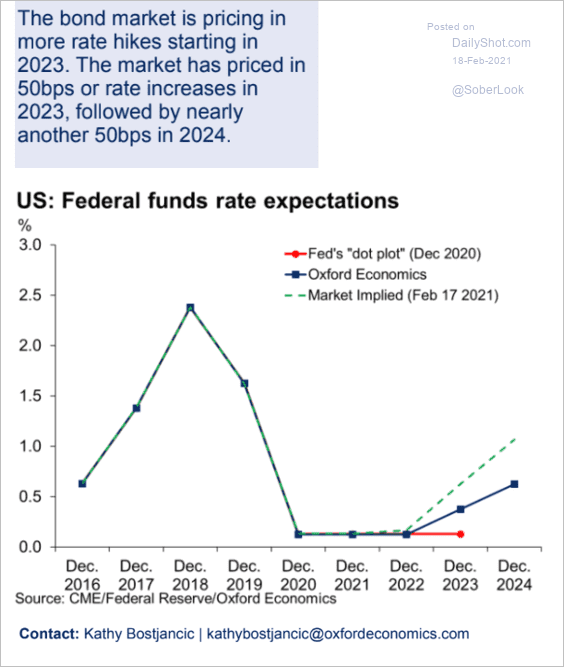 The bond market is pricing in more rate hikes starting in 2023. The market has priced in 50bps or rate increases in 2023, followed by nearly another 50bps in 2024.

Posted on
DailyShot.com
18-Feb-2021

@SoberLook

US: Federal funds rate expectations

%

3.0
2.5
2.0
1.5
1.0
0.5
0.0

Fed's "dot plot" (Dec 2020)
Oxford Economics
Market Implied (Feb 17 2021)

Dec. 2016
Dec. 2017
Dec. 2018
Dec. 2019
Dec. 2020
Dec. 2021
Dec. 2022
Dec. 2023
Dec. 2024

Source: CME/Federal Reserve/Oxford Economics

Contact: Kathy Bostjancic | kathybostjancic@oxfordeconomics.com